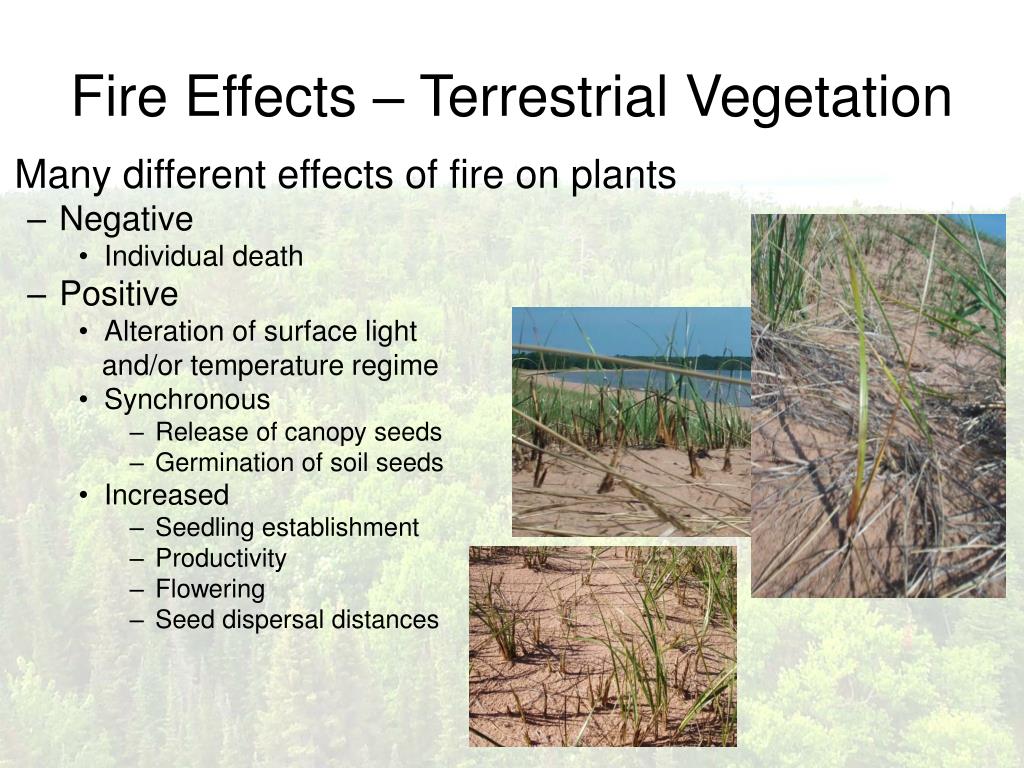 Fire Effects – Terrestrial Vegetation

Many different effects of fire on plants

– Negative
  • Individual death
– Positive
  • Alteration of surface light and/or temperature regime
  • Synchronous
    – Release of canopy seeds
    – Germination of soil seeds
  • Increased
    – Seedling establishment
    – Productivity
    – Flowering
    – Seed dispersal distances